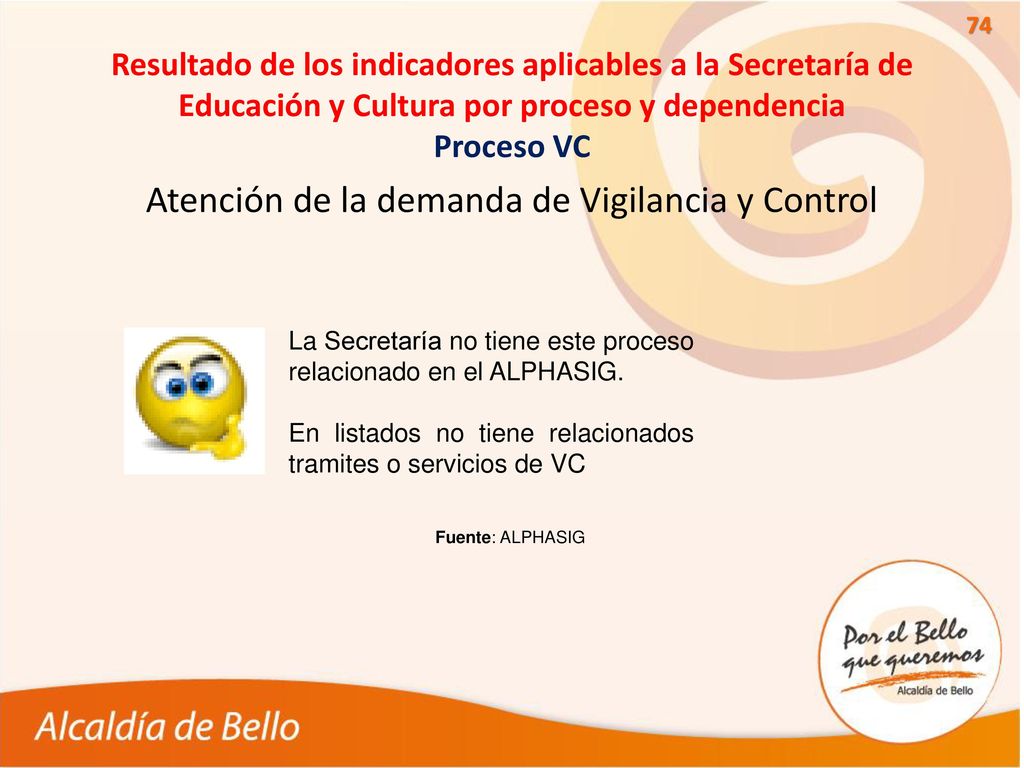 74

Resultado de los indicadores aplicables a la Secretaría de Educación y Cultura por proceso y dependencia
Proceso VC

Atención de la demanda de Vigilancia y Control

La Secretaría no tiene este proceso relacionado en el ALPHASIG.

En listados no tiene relacionados tramites o servicios de VC

Fuente: ALPHASIG

Por el Bello que queremos
Alcaldía de Bello

Alcaldía de Bello